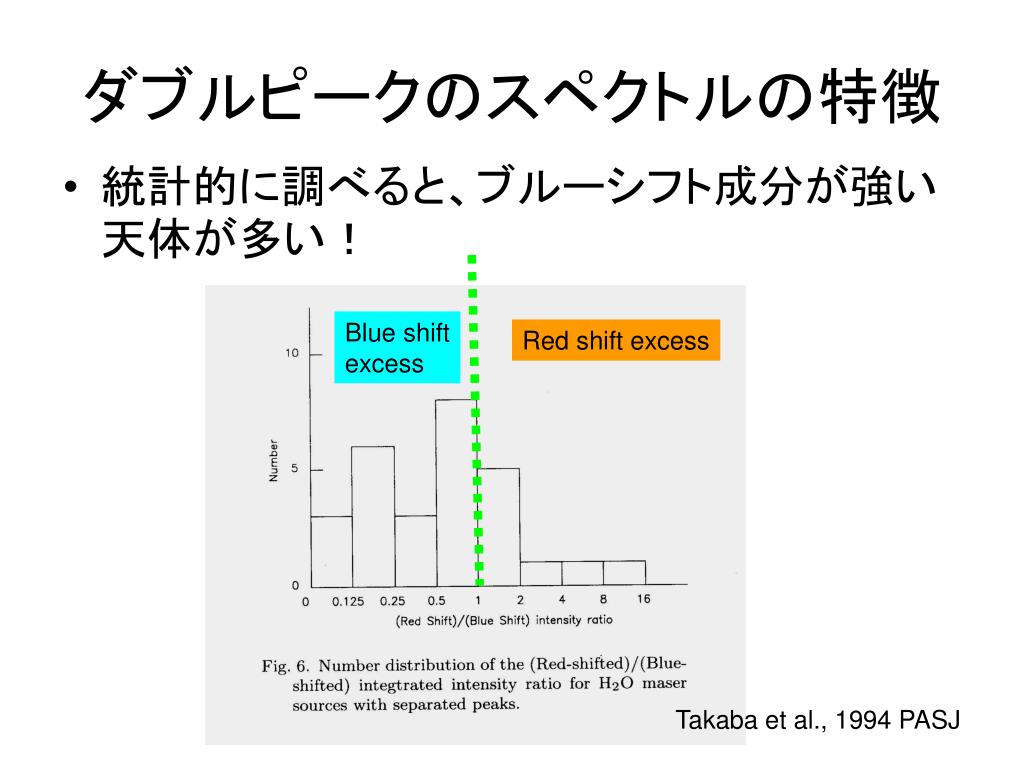 ダブルピークのスペクトルの特徴

• 統計的に調べると、ブルーシフト成分が強い天体が多い！

Blue shift excess

Red shift excess

10

5

0

Number

0 0.125 0.25 0.5 1 2 4 8 16

(Red Shift)/(Blue Shift) intensity ratio

Fig. 6. Number distribution of the (Red-shifted)/(Blue-shifted) integtrated intensity ratio for $H_2O$ maser sources with separated peaks.

Takaba et al., 1994 PASJ